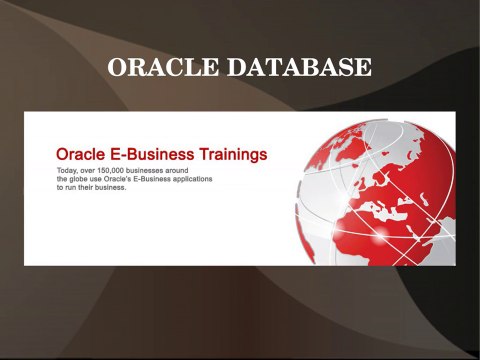 ORACLE DATABASE

Oracle E-Business Trainings

Today, over 150,000 businesses around the globe use Oracle's E-Business applications to run their business.